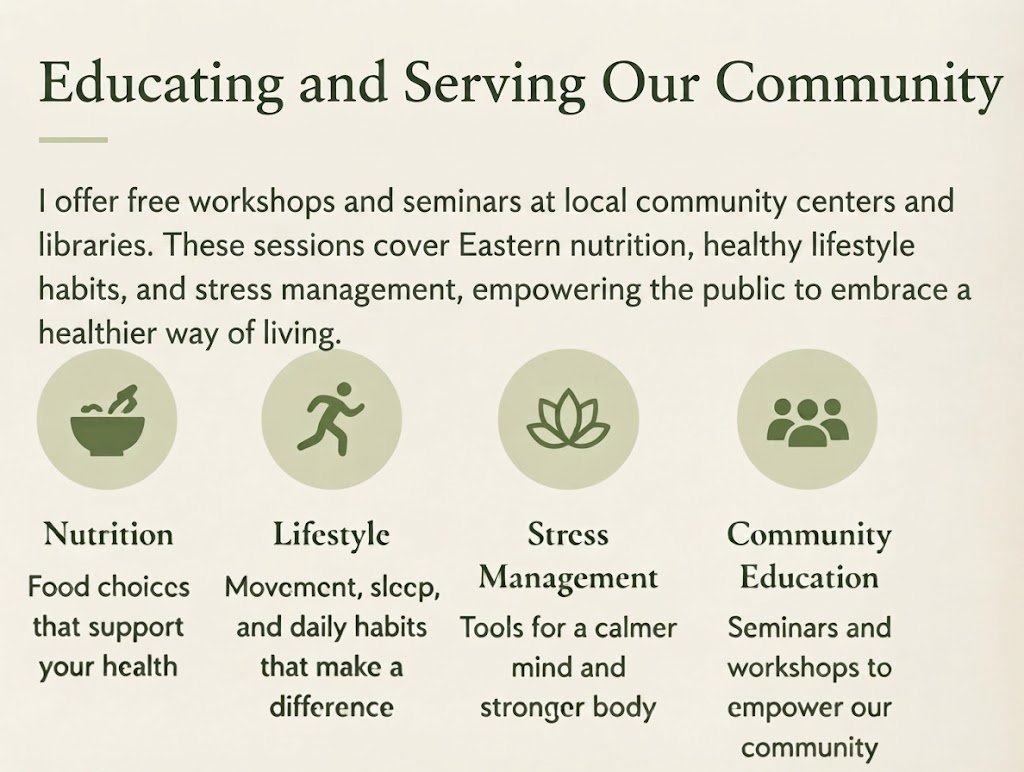 Educating and Serving Our Community

I offer free workshops and seminars at local community centers and libraries. These sessions cover Eastern nutrition, healthy lifestyle habits, and stress management, empowering the public to embrace a healthier way of living.

Nutrition
Food choices that support your health

Lifestyle
Movement, sleep, and daily habits that make a difference

Stress Management
Tools for a calmer mind and stronger body

Community Education
Seminars and workshops to empower our community